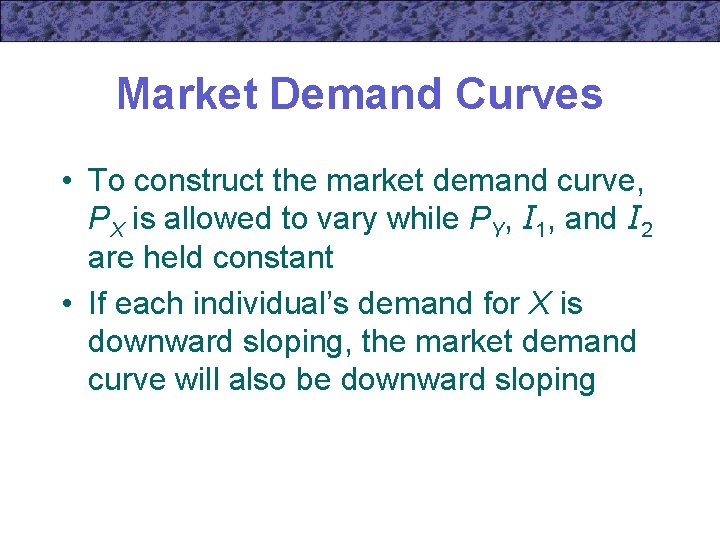 Market Demand Curves

• To construct the market demand curve, $P_X$ is allowed to vary while $P_Y$, $I_1$, and $I_2$ are held constant

• If each individual's demand for $X$ is downward sloping, the market demand curve will also be downward sloping